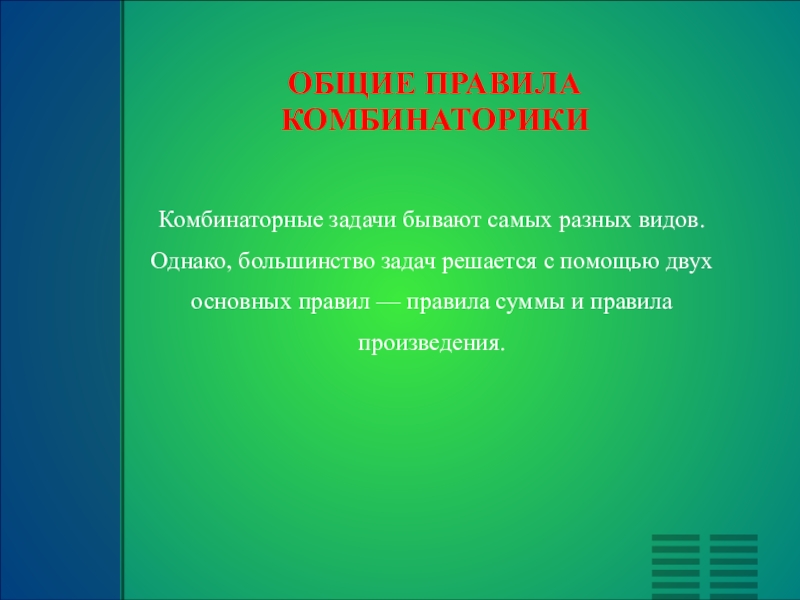 ОБЩИЕ ПРАВИЛА КОМБИНАТОРИКИ

Комбинаторные задачи бывают самых разных видов. Однако, большинство задач решается с помощью двух основных правил — правила суммы и правила произведения.